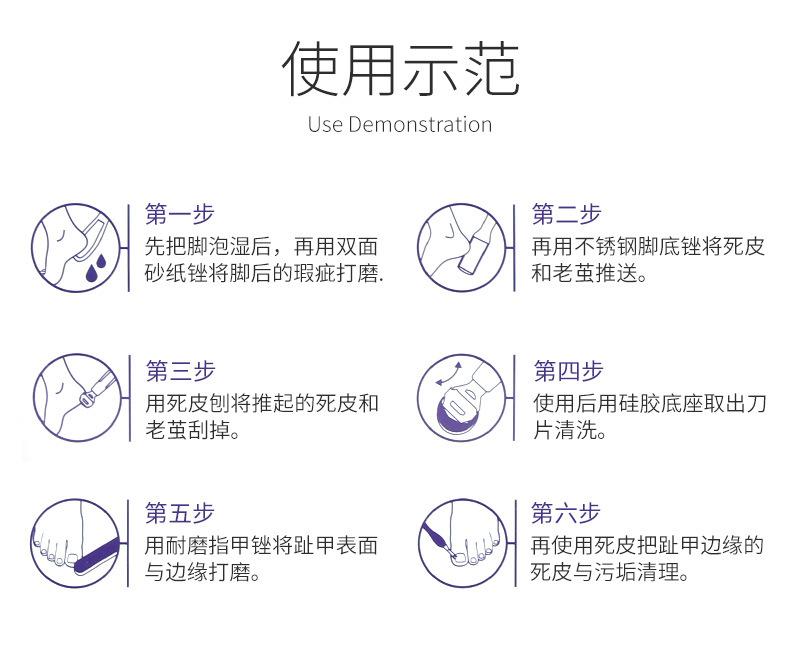 使用示范

Use Demonstration

第一步
先把脚泡湿后，再用双面砂纸锉将脚后的瑕疵打磨.

第二步
再用不锈钢脚底锉将死皮和老茧推送。

第三步
用死皮刨将推起的死皮和老茧刮掉。

第四步
使用后用硅胶底座取出刀片清洗。

第五步
用耐磨指甲锉将趾甲表面与边缘打磨。

第六步
再使用死皮把趾甲边缘的死皮与污垢清理。